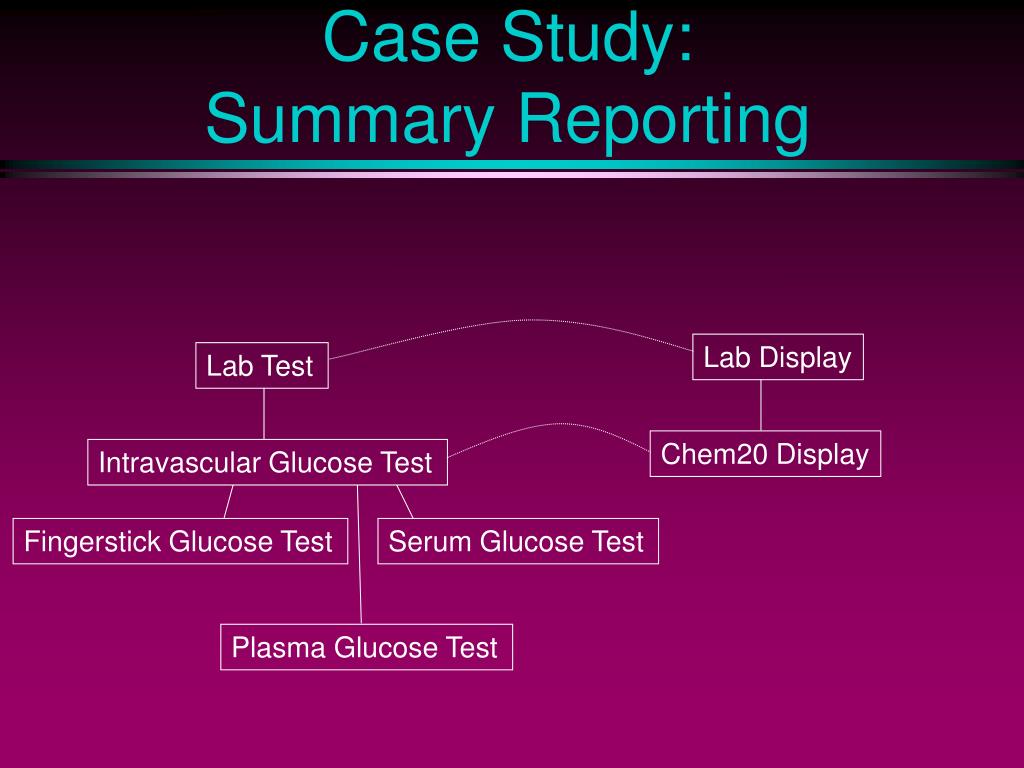 Case Study:
Summary Reporting

Lab Test

Lab Display

Intravascular Glucose Test

Chem20 Display

Fingerstick Glucose Test

Serum Glucose Test

Plasma Glucose Test